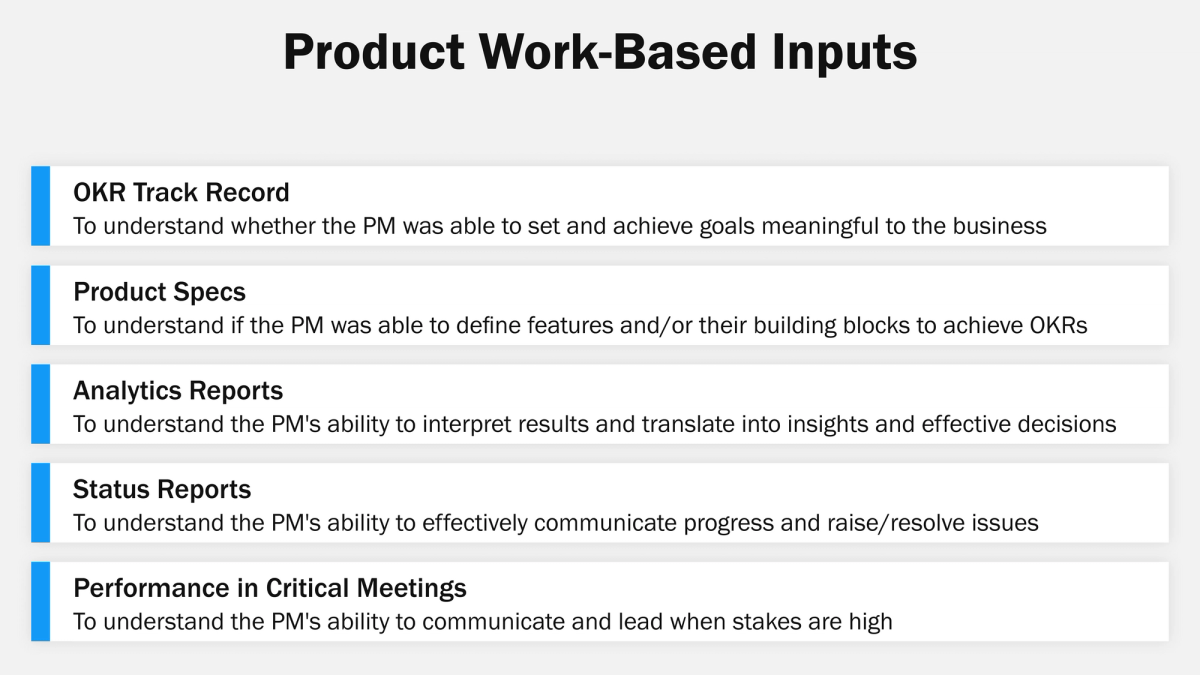 Product Work-Based Inputs

OKR Track Record
To understand whether the PM was able to set and achieve goals meaningful to the business

Product Specs
To understand if the PM was able to define features and/or their building blocks to achieve OKRs

Analytics Reports
To understand the PM's ability to interpret results and translate into insights and effective decisions

Status Reports
To understand the PM's ability to effectively communicate progress and raise/resolve issues

Performance in Critical Meetings
To understand the PM's ability to communicate and lead when stakes are high